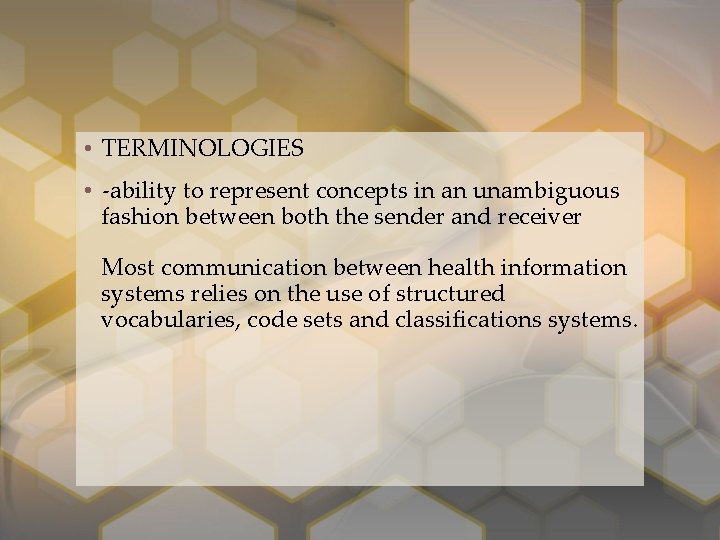 • TERMINOLOGIES

• -ability to represent concepts in an unambiguous fashion between both the sender and receiver

Most communication between health information systems relies on the use of structured vocabularies, code sets and classifications systems.